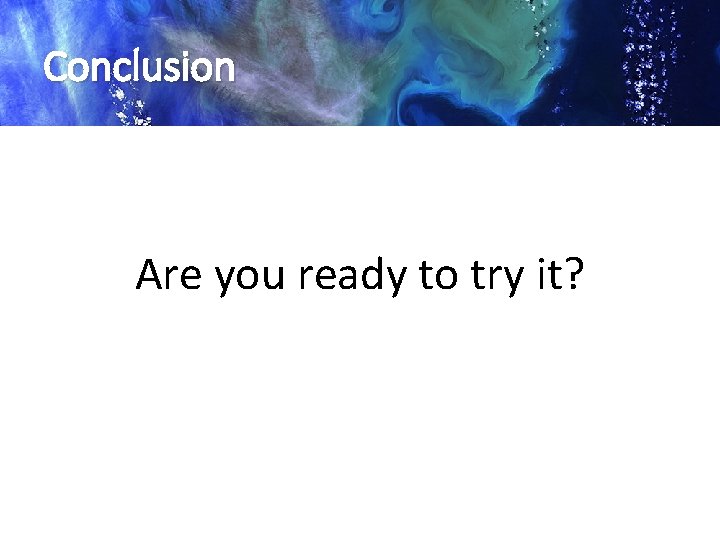 Conclusion

Are you ready to try it?